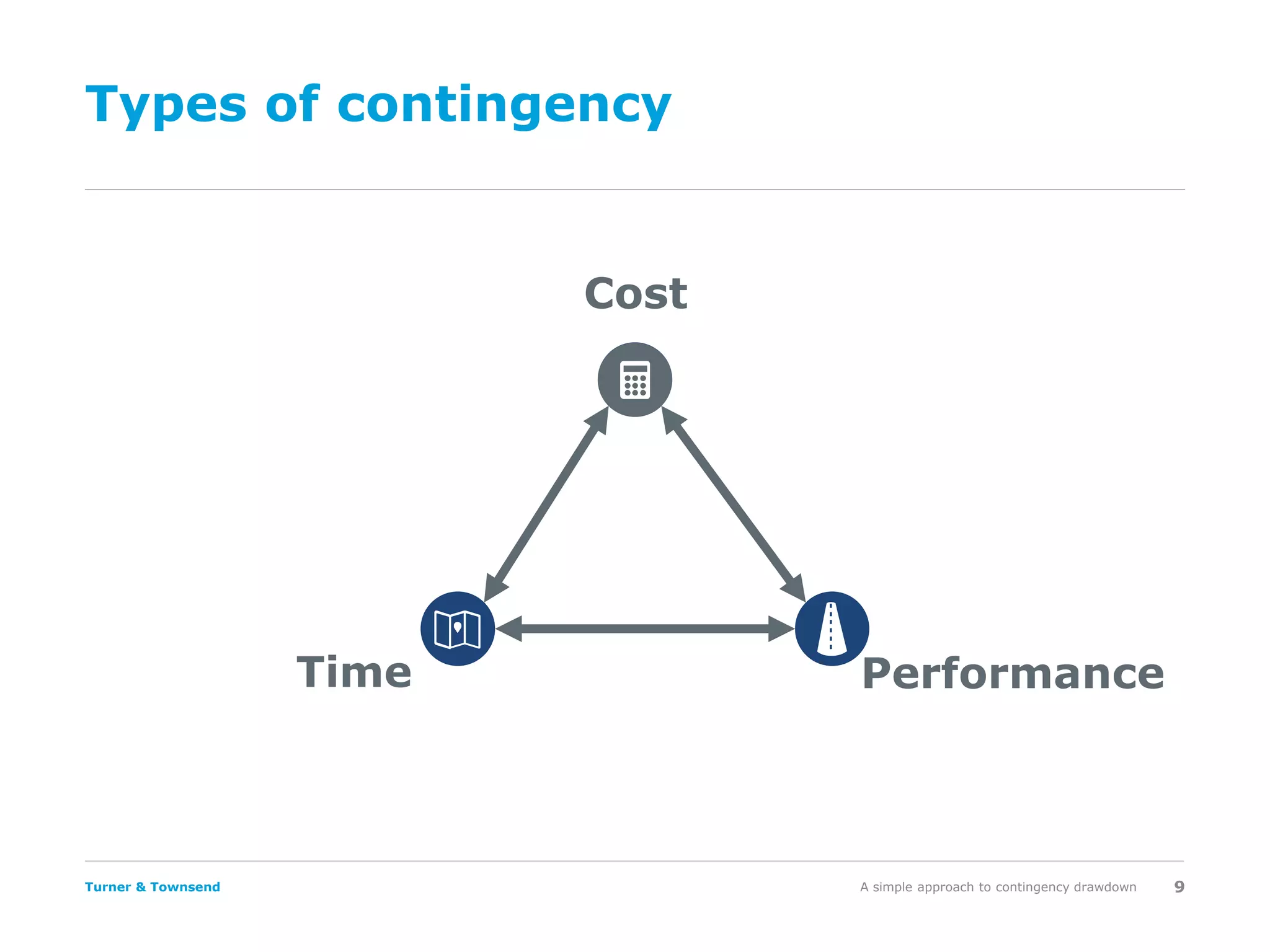 Types of contingency

Cost

Time

Performance

Turner & Townsend

A simple approach to contingency drawdown

9